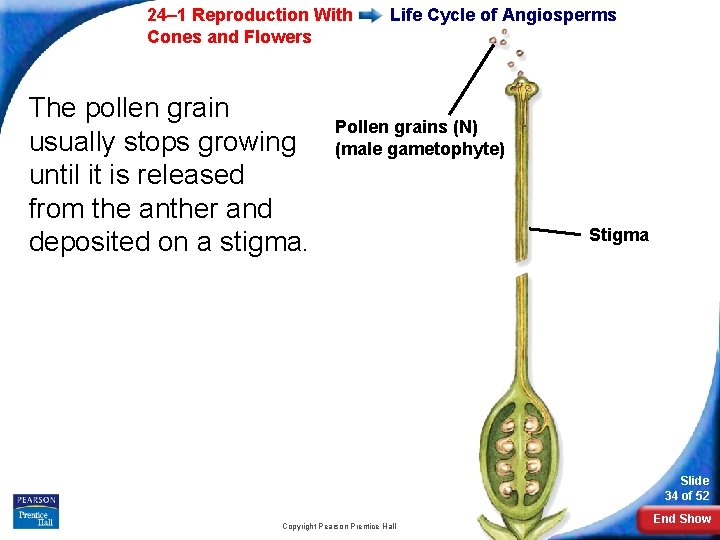 24–1 Reproduction With Cones and Flowers

Life Cycle of Angiosperms

The pollen grain usually stops growing until it is released from the anther and deposited on a stigma.

Pollen grains (N) (male gametophyte)

Stigma

PEARSON Prentice Hall

Copyright Pearson Prentice Hall

Slide 34 of 52

End Show